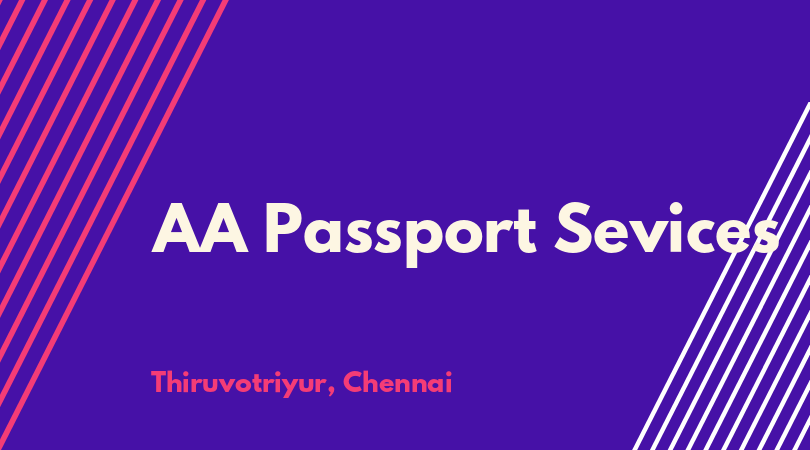 AA Passport Sevices

Thiruvotriyur, Chennai